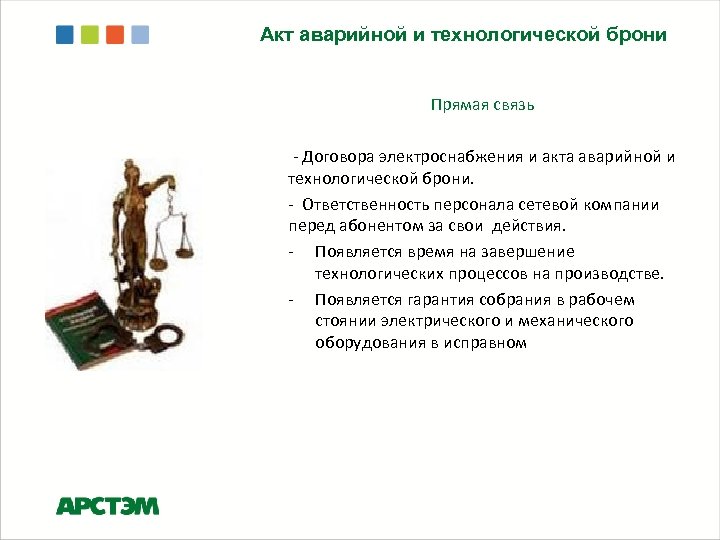 Акт аварийной и технологической брони

Прямая связь

- Договора электроснабжения и акта аварийной и технологической брони.

- Ответственность персонала сетевой компании перед абонентом за свои действия.

- Появляется время на завершение технологических процессов на производстве.

- Появляется гарантия собрания в рабочем стоянии электрического и механического оборудования в исправном

АРСТЭМ